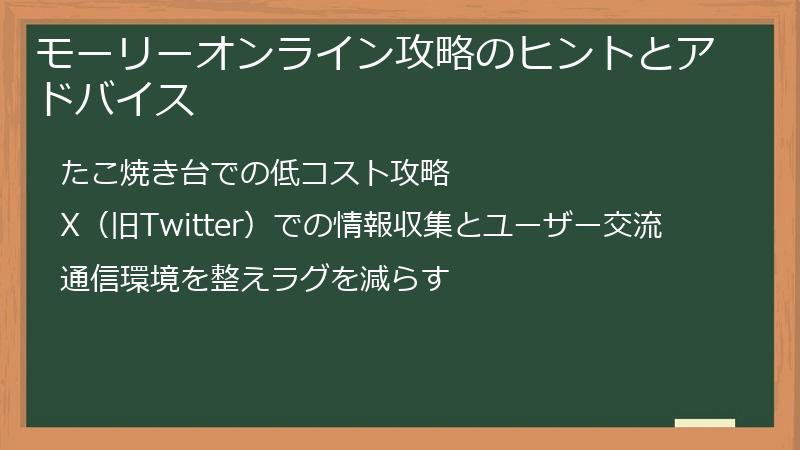 モーリーオンライン攻略のヒントとアドバイス

たこ焼き台での低コスト攻略

X（旧Twitter）での情報収集とユーザー交流

通信環境を整えラグを減らす